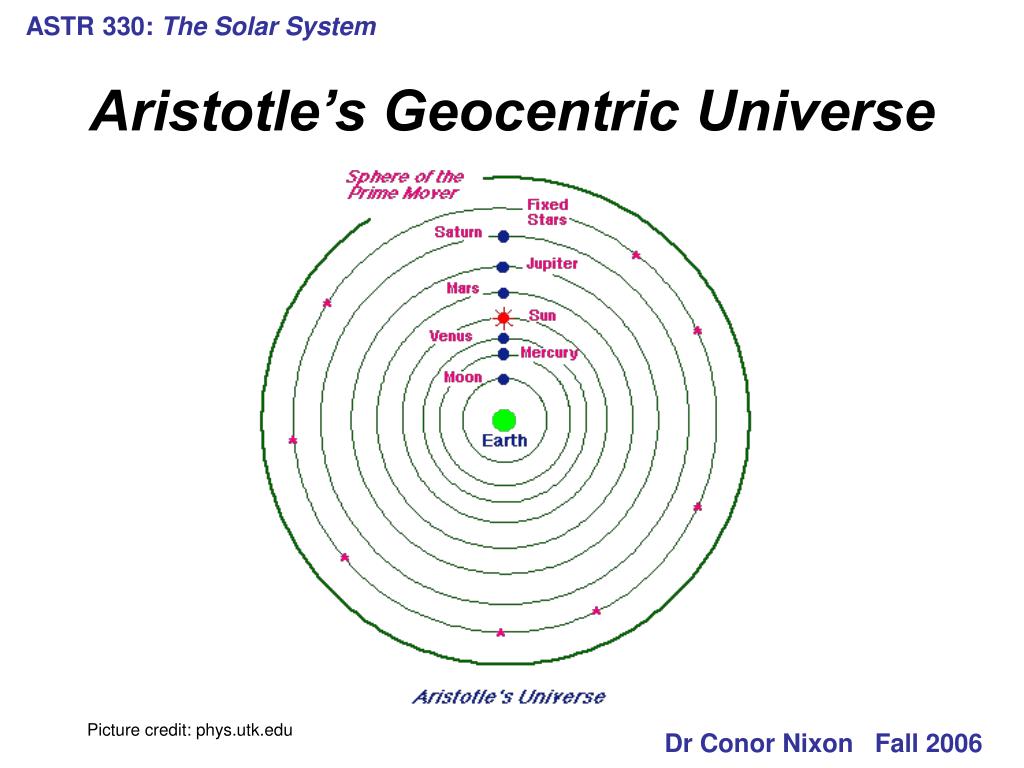 ASTR 330: The Solar System

Aristotle's Geocentric Universe

Sphere of the Prime Mover

Fixed Stars

Saturn

Jupiter

Mars

Sun

Venus

Mercury

Moon

Earth

Aristotle's Universe

Picture credit: phys.utk.edu

Dr Conor Nixon Fall 2006